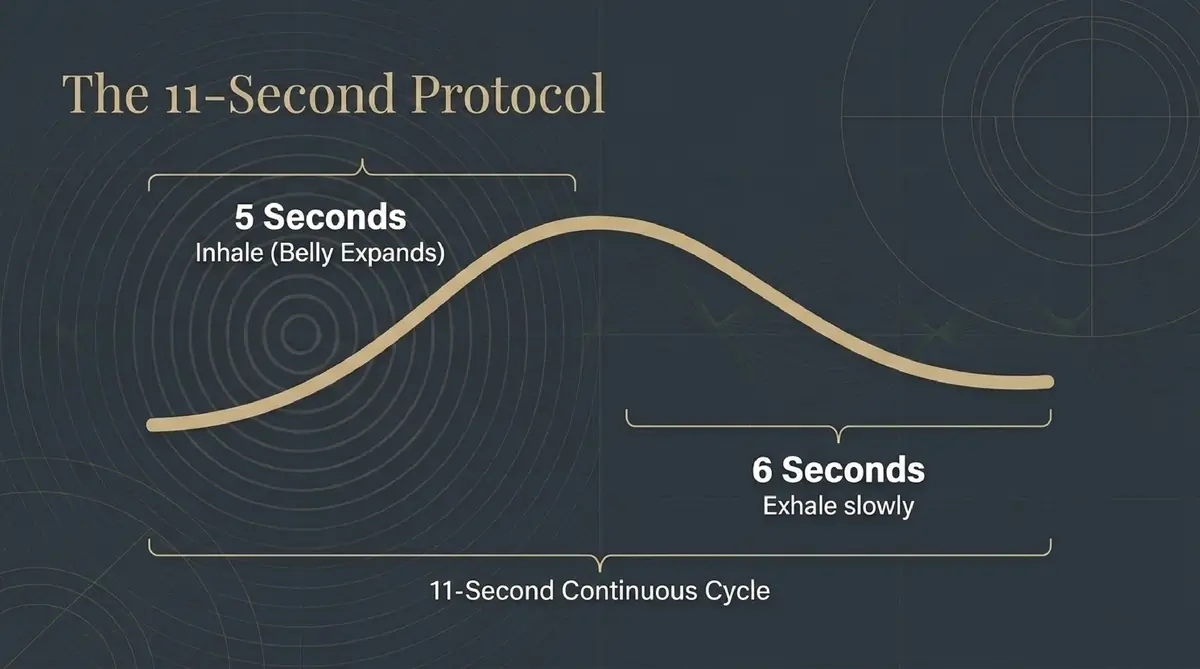 The 11-Second Protocol

5 Seconds
Inhale (Belly Expands)

6 Seconds
Exhale slowly

11-Second Continuous Cycle